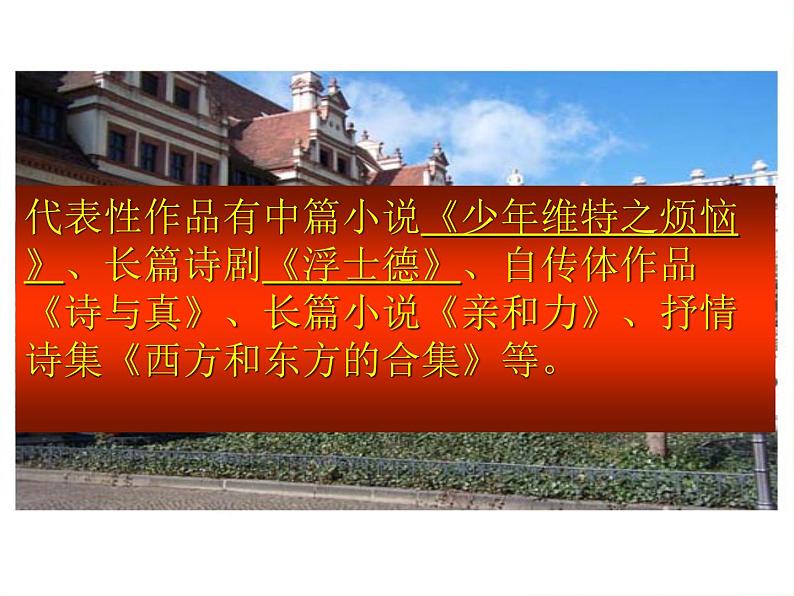 代表性作品有中篇小说《少年维特之烦恼》、长篇诗剧《浮士德》、自传体作品《诗与真》、长篇小说《亲和力》、抒情诗集《西方和东方的合集》等。